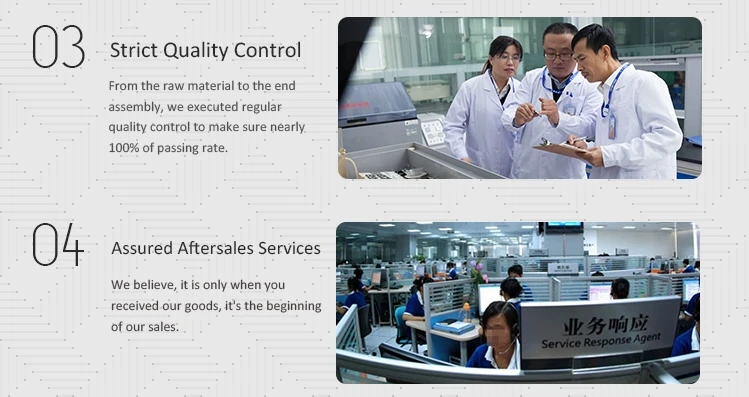 03

Strict Quality Control

From the raw material to the end assembly, we executed regular quality control to make sure nearly 100% of passing rate.

04

Assured Aftersales Services

We believe, it is only when you received our goods, it's the beginning of our sales.

业务响应
Service Response Agent